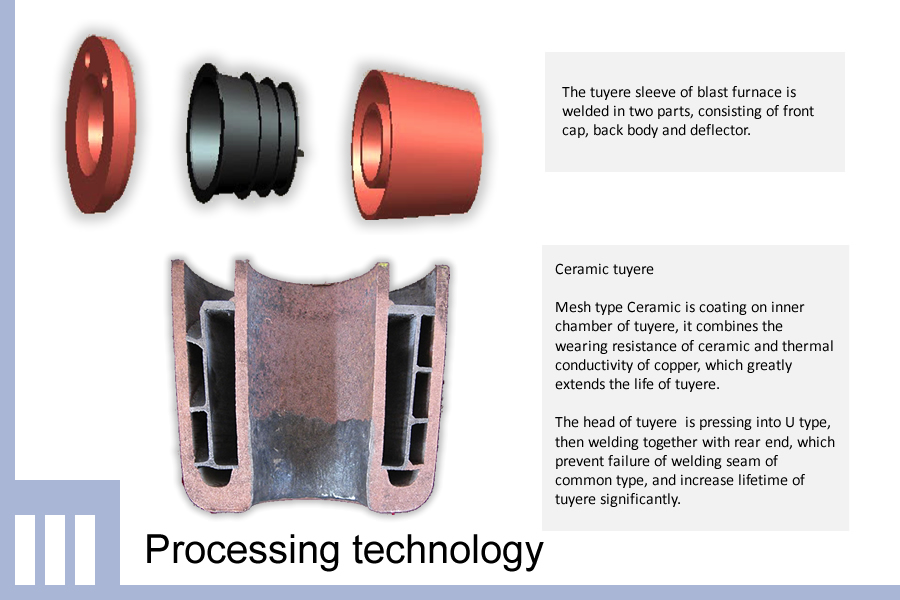 The tuyere sleeve of blast furnace is welded in two parts, consisting of front cap, back body and deflector.

Ceramic tuyere

Mesh type Ceramic is coating on inner chamber of tuyere, it combines the wearing resistance of ceramic and thermal conductivity of copper, which greatly extends the life of tuyere.

The head of tuyere is pressing into U type, then welding together with rear end, which prevent failure of welding seam of common type, and increase lifetime of tuyere significantly.

Processing technology